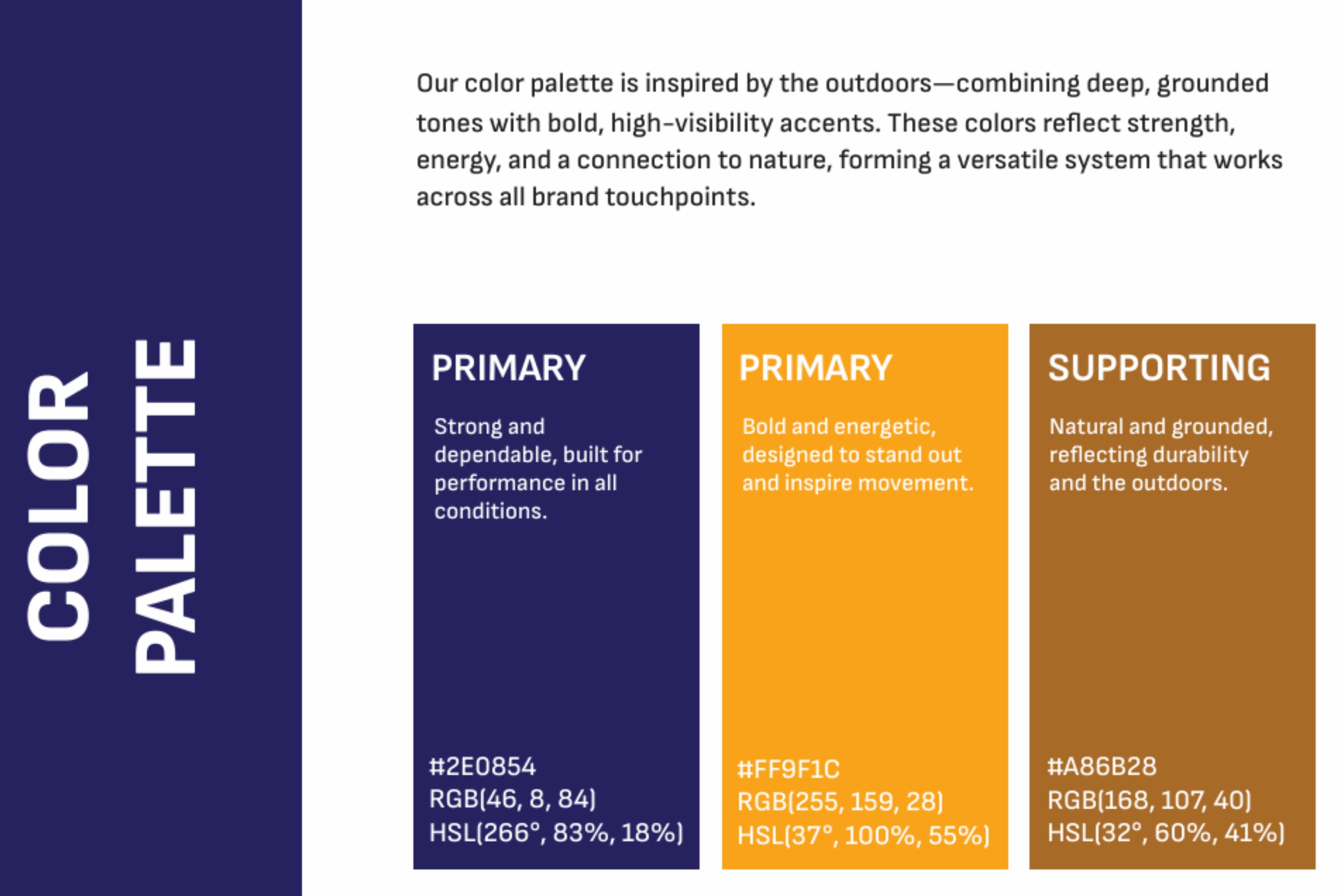 COLOR PALETTE

Our color palette is inspired by the outdoors—combining deep, grounded tones with bold, high-visibility accents. These colors reflect strength, energy, and a connection to nature, forming a versatile system that works across all brand touchpoints.

PRIMARY

Strong and dependable, built for performance in all conditions.

#2E0854
RGB(46, 8, 84)
HSL(266°, 83%, 18%)

PRIMARY

Bold and energetic, designed to stand out and inspire movement.

#FF9F1C
RGB(255, 159, 28)
HSL(37°, 100%, 55%)

SUPPORTING

Natural and grounded, reflecting durability and the outdoors.

#A86B28
RGB(168, 107, 40)
HSL(32°, 60%, 41%)